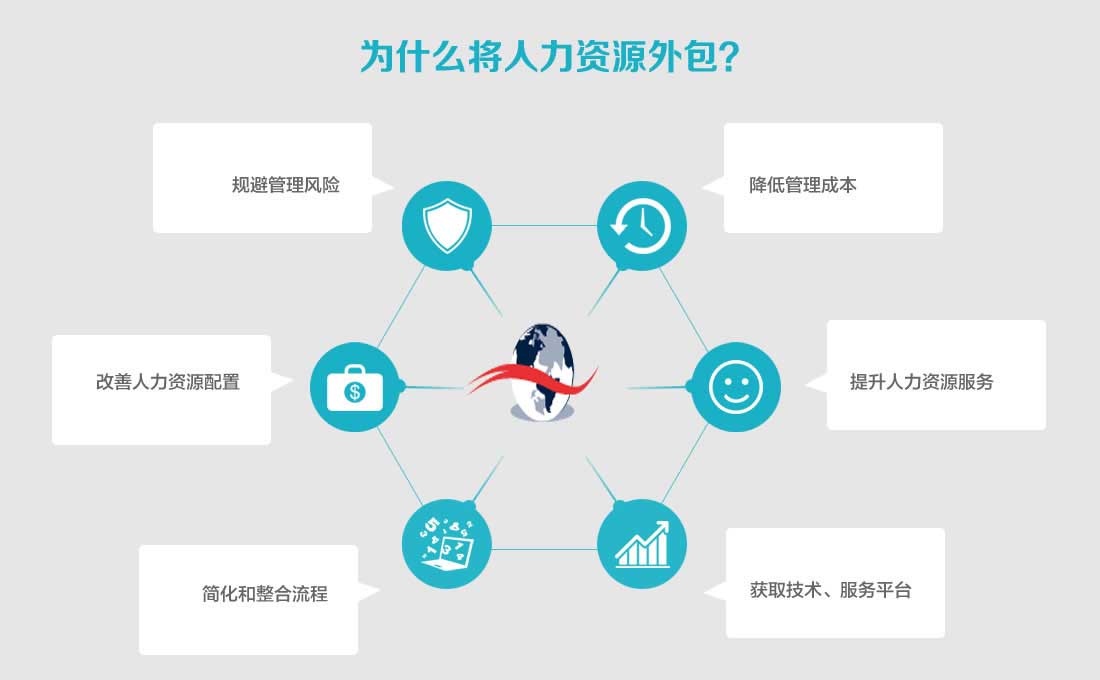 为什么将人力资源外包?

规避管理风险

降低管理成本

改善人力资源配置

提升人力资源服务

简化和整合流程

获取技术、服务平台